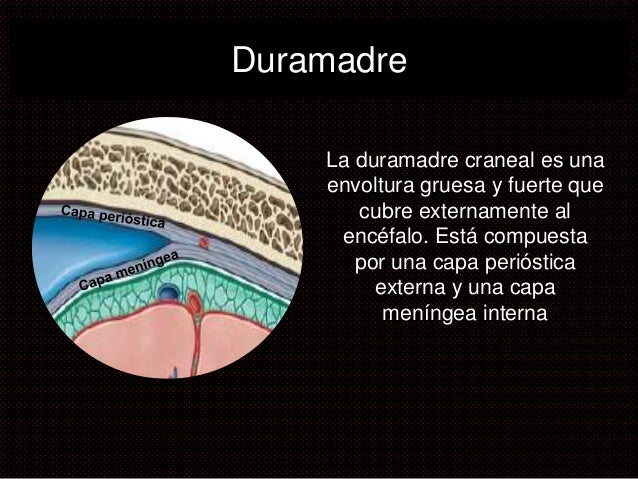 Duramadre

Capa perióstica

Capa meníngea

La duramadre craneal es una envoltura gruesa y fuerte que cubre externamente al encéfalo. Está compuesta por una capa perióstica externa y una capa meníngea interna